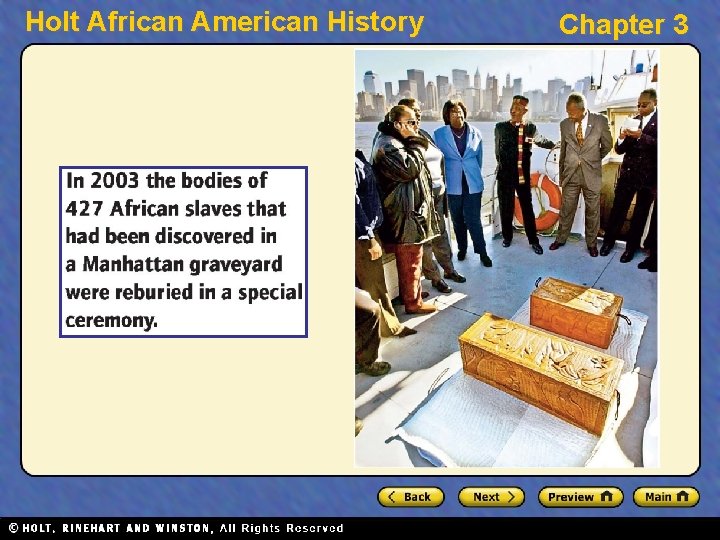 Holt African American History

Chapter 3

In 2003 the bodies of 427 African slaves that had been discovered in a Manhattan graveyard were reburied in a special ceremony.

Back

Next

Preview

Main

© HOLT, RINEHART AND WINSTON, All Rights Reserved